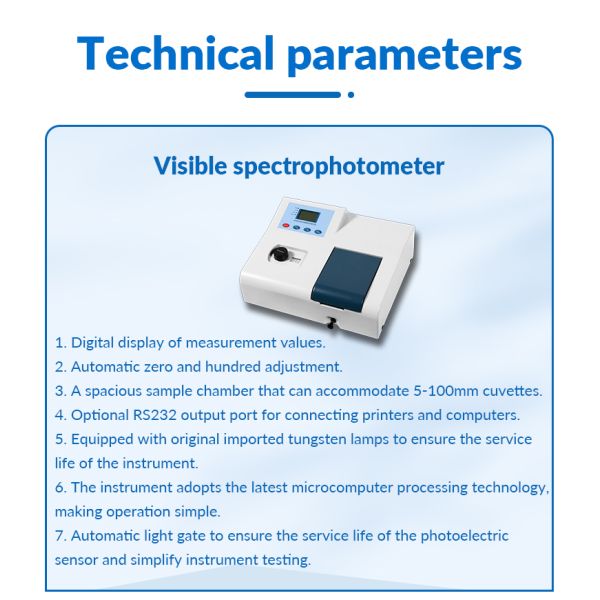 Technical parameters

Visible spectrophotometer

1. Digital display of measurement values.
2. Automatic zero and hundred adjustment.
3. A spacious sample chamber that can accommodate 5-100mm cuvettes.
4. Optional RS232 output port for connecting printers and computers.
5. Equipped with original imported tungsten lamps to ensure the service life of the instrument.
6. The instrument adopts the latest microcomputer processing technology, making operation simple.
7. Automatic light gate to ensure the service life of the photoelectric sensor and simplify instrument testing.